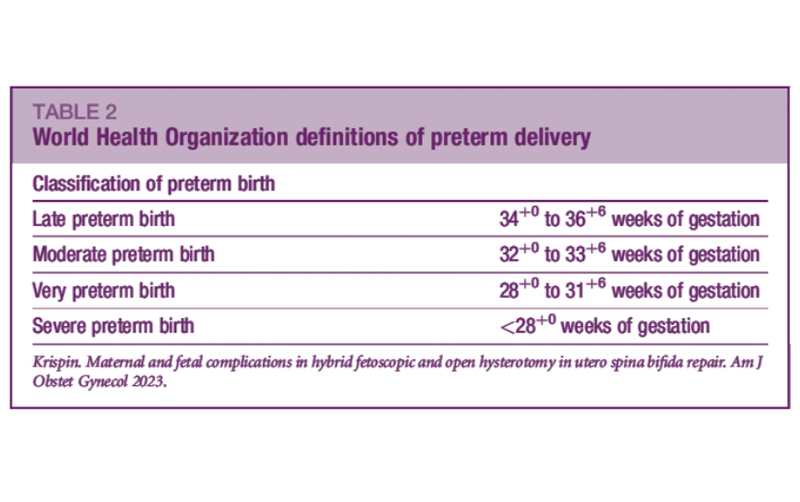 TABLE 2
World Health Organization definitions of preterm delivery

| Classification of preterm birth | |
|---|---|
| Late preterm birth | $34^{+0}$ to $36^{+6}$ weeks of gestation |
| Moderate preterm birth | $32^{+0}$ to $33^{+6}$ weeks of gestation |
| Very preterm birth | $28^{+0}$ to $31^{+6}$ weeks of gestation |
| Severe preterm birth | $<28^{+0}$ weeks of gestation |

Krispin. Maternal and fetal complications in hybrid fetoscopic and open hysterotomy in utero spina bifida repair. Am J Obstet Gynecol 2023.